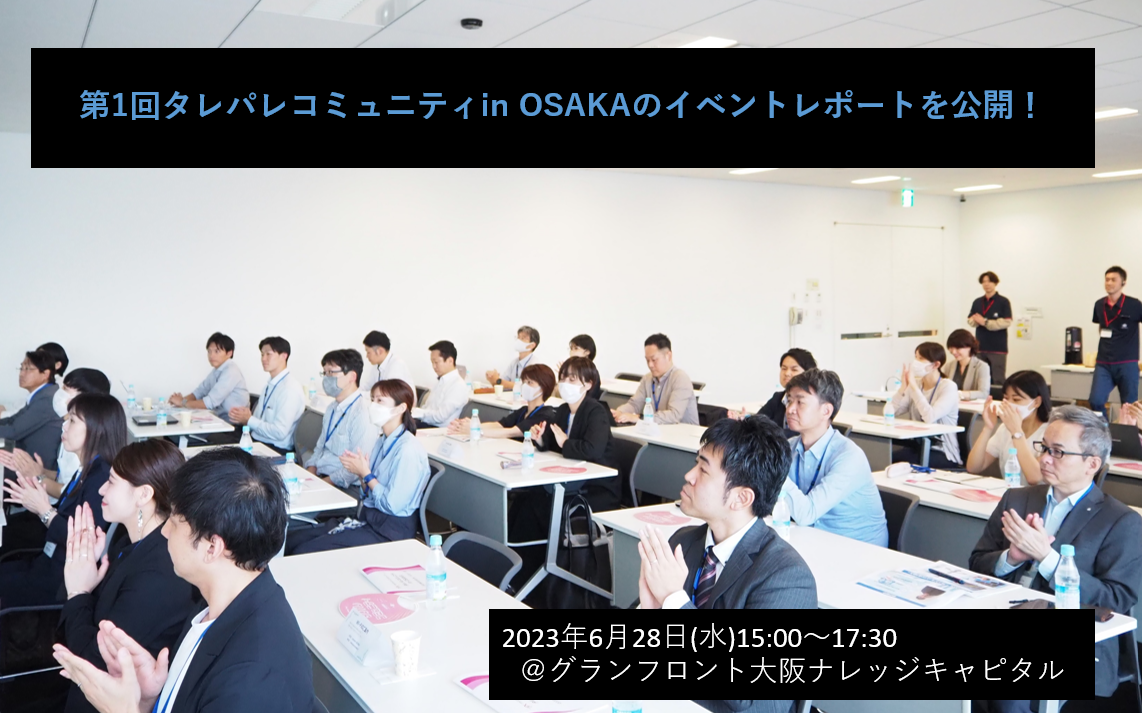 第1回タレパレコミュニティin OSAKAのイベントレポートを公開！

2023年6月28日(水)15:00～17:30
＠グランフロント大阪ナレッジキャピタル